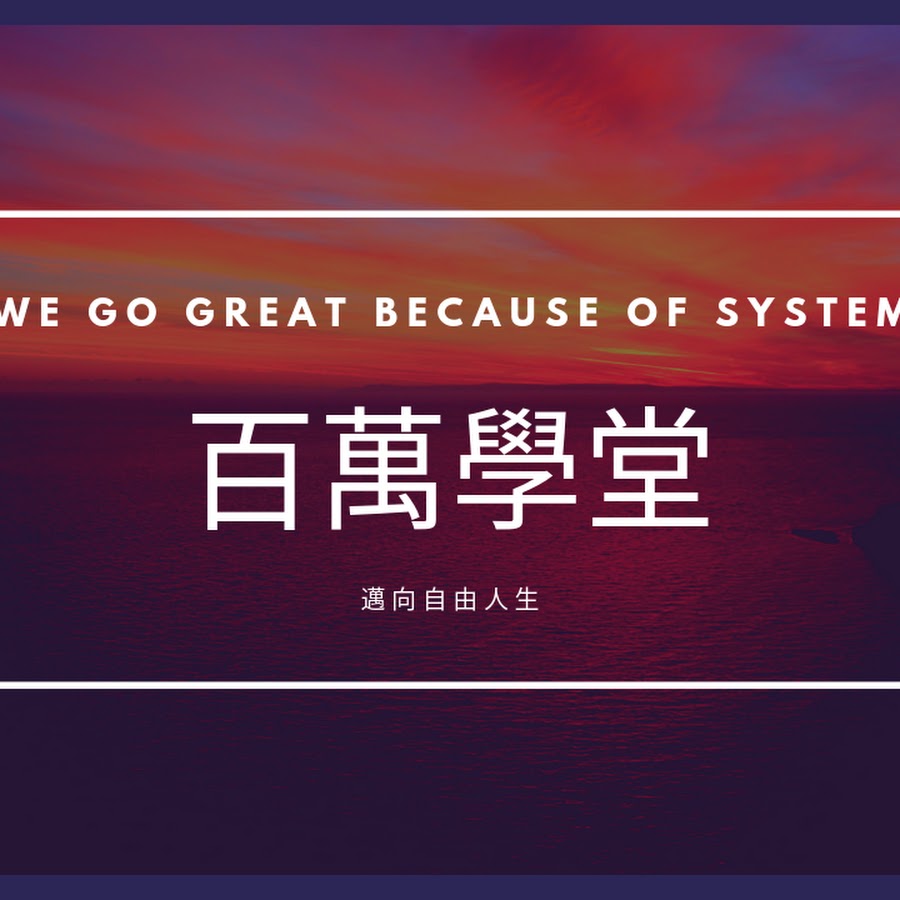 WE GO GREAT BECAUSE OF SYSTEM

百萬學堂

邁向自由人生